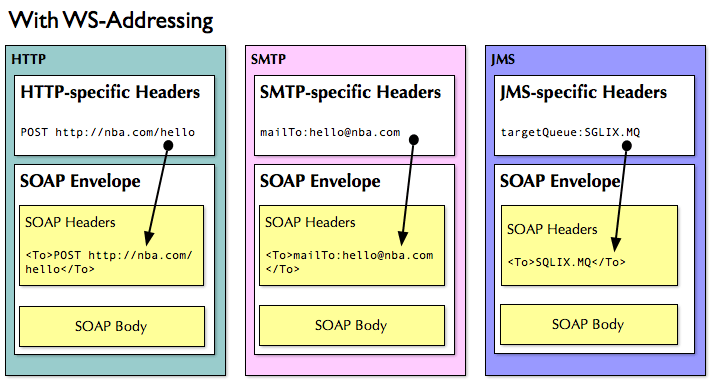 With WS-Addressing

HTTP

HTTP-specific Headers

POST http://nba.com/hello

SOAP Envelope

SOAP Headers

<To>POST http://nba.com/hello</To>

SOAP Body

SMTP

SMTP-specific Headers

mailTo:hello@nba.com

SOAP Envelope

SOAP Headers

<To>mailTo:hello@nba.com</To>

SOAP Body

JMS

JMS-specific Headers

targetQueue:SGLIX.MQ

SOAP Envelope

SOAP Headers

<To>SQLIX.MQ</To>

SOAP Body